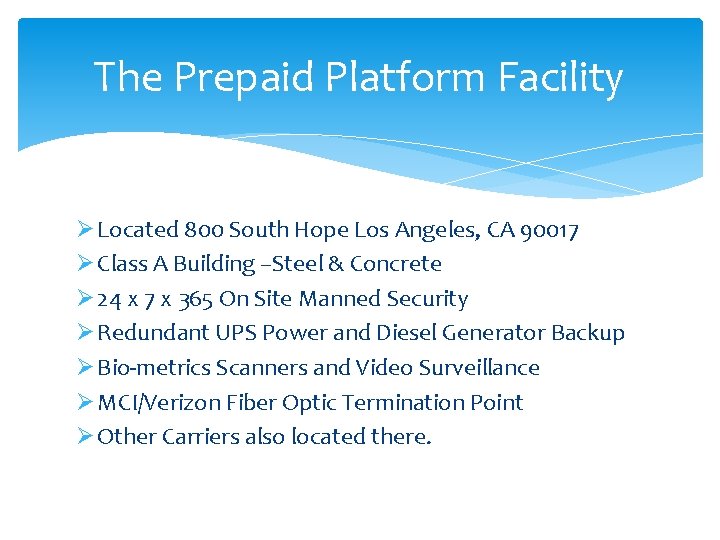 The Prepaid Platform Facility

➢ Located 800 South Hope Los Angeles, CA 90017
➢ Class A Building –Steel & Concrete
➢ 24 x 7 x 365 On Site Manned Security
➢ Redundant UPS Power and Diesel Generator Backup
➢ Bio-metrics Scanners and Video Surveillance
➢ MCI/Verizon Fiber Optic Termination Point
➢ Other Carriers also located there.